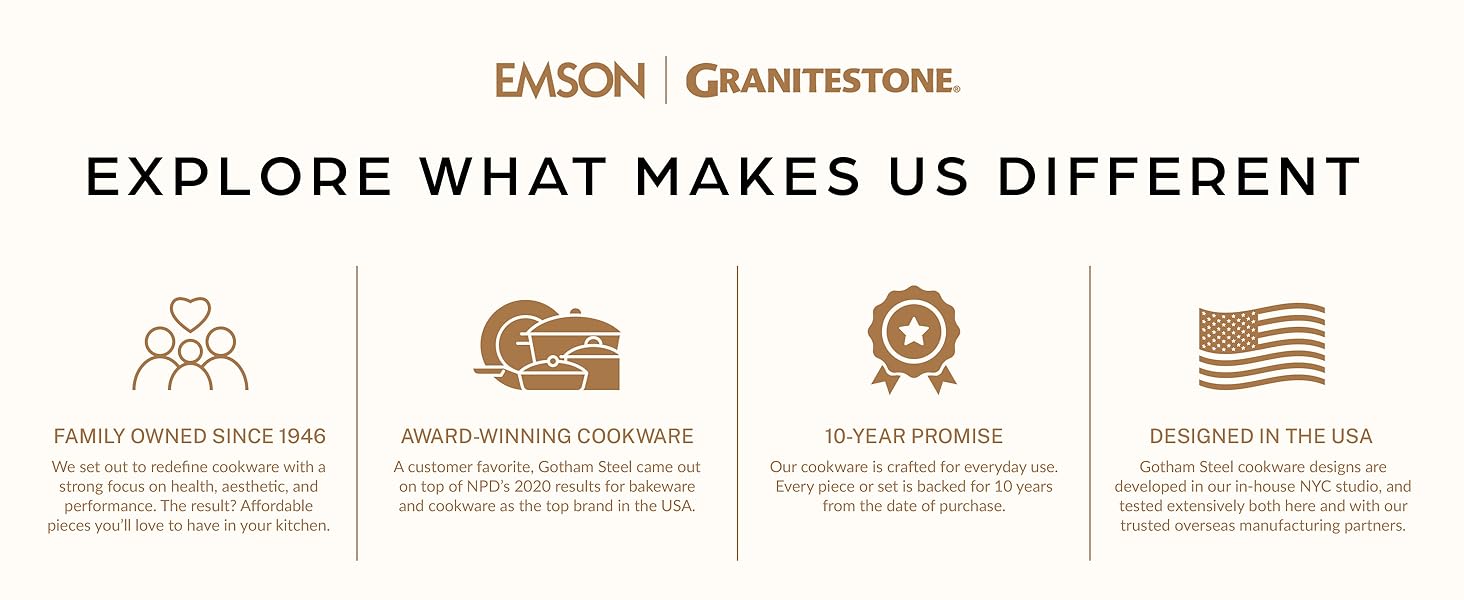 EMSON | GRANITESTONE®

EXPLORE WHAT MAKES US DIFFERENT

FAMILY OWNED SINCE 1946

We set out to redefine cookware with a strong focus on health, aesthetic, and performance. The result? Affordable pieces you'll love to have in your kitchen.

AWARD-WINNING COOKWARE

A customer favorite, Gotham Steel came out on top of NPD's 2020 results for bakeware and cookware as the top brand in the USA.

10-YEAR PROMISE

Our cookware is crafted for everyday use. Every piece or set is backed for 10 years from the date of purchase.

DESIGNED IN THE USA

Gotham Steel cookware designs are developed in our in-house NYC studio, and tested extensively both here and with our trusted overseas manufacturing partners.